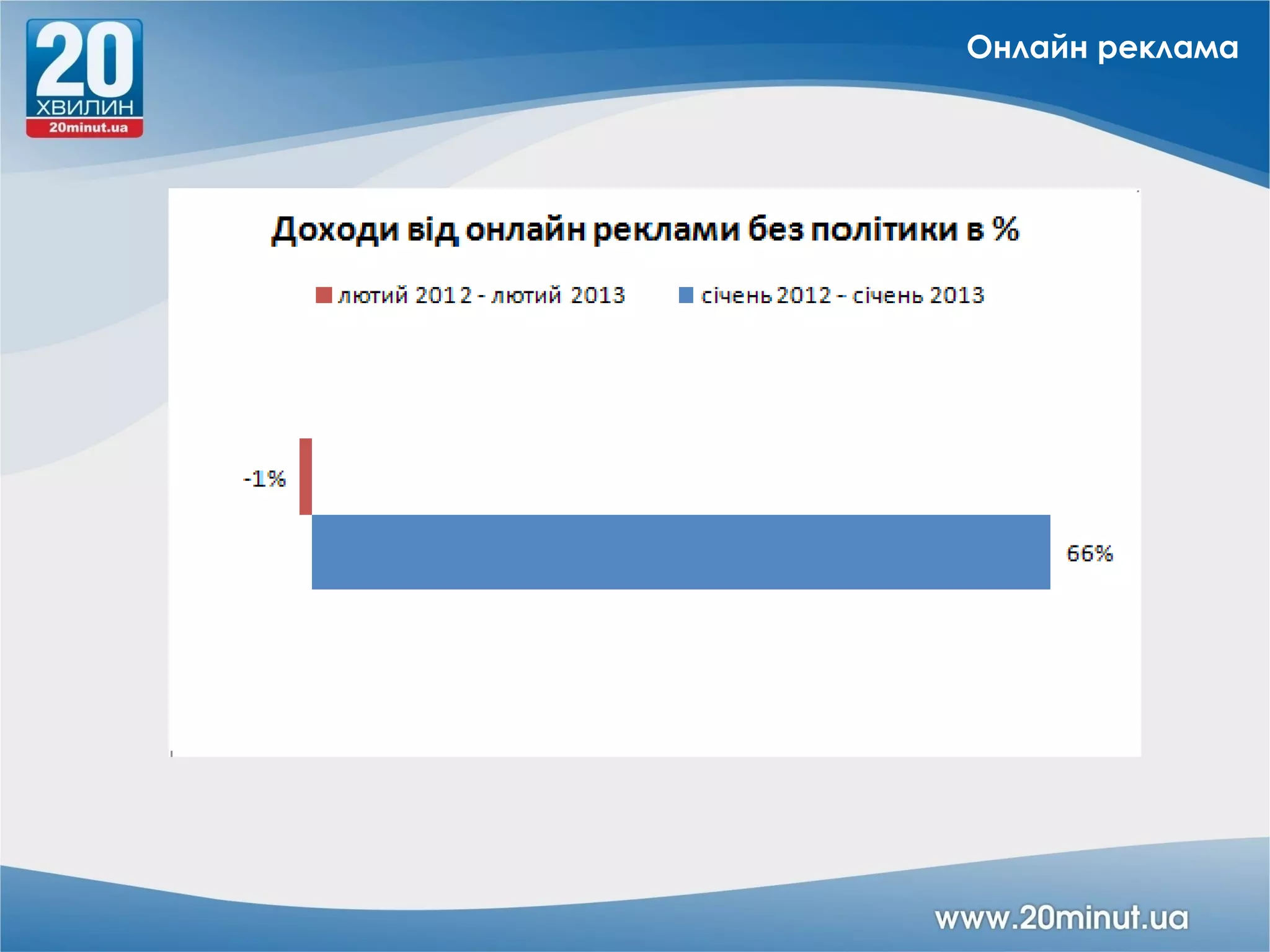 20
ХВИЛИН
20minut.ua

Онлайн реклама

Доходи від онлайн реклами без політики в %

лютий 2012 - лютий 2013
січень 2012 - січень 2013

-1%

66%

www.20minut.ua